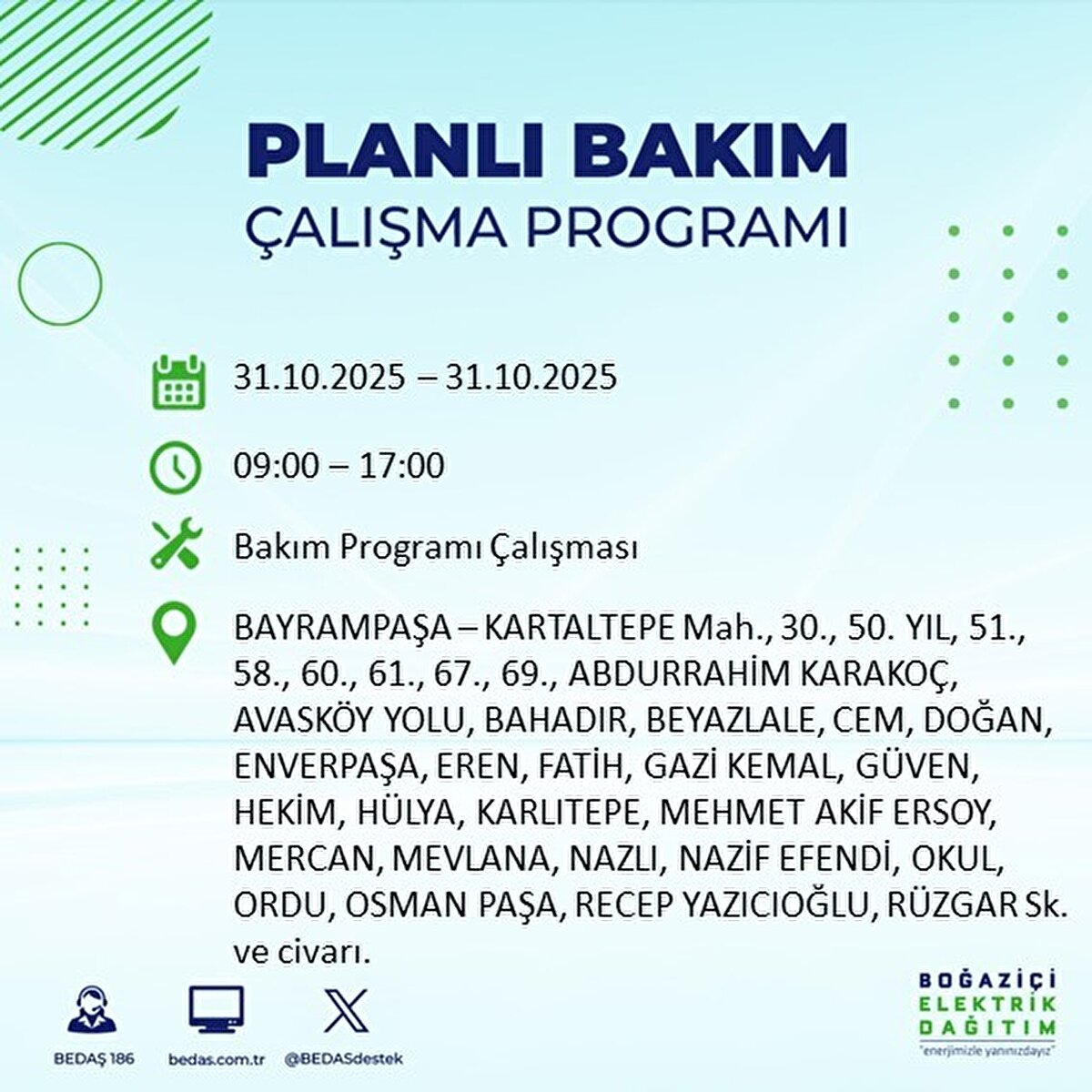 PLANLI BAKIM
ÇALIŞMA PROGRAMI

31.10.2025 – 31.10.2025

09:00 – 17:00

Bakım Programı Çalışması

BAYRAMPAŞA – KARTALTEPE Mah., 30., 50. YIL, 51., 58., 60., 61., 67., 69., ABDURRAHİM KARAKOÇ, AVASKÖY YOLU, BAHADIR, BEYAZLALE, CEM, DOĞAN, ENVERPAŞA, EREN, FATİH, GAZİ KEMAL, GÜVEN, HEKİM, HÜLYA, KARLITEPE, MEHMET AKİF ERSOY, MERCAN, MEVLANA, NAZLI, NAZİF EFENDİ, OKUL, ORDU, OSMAN PAŞA, RECEP YAZICIOĞLU, RÜZGAR Sk. ve civarı.

BEDAŞ 186
bedas.com.tr
@BEDASdestek

BOĞAZİÇİ
ELEKTRİK
DAĞITIM
"enerjimizle yanınızdayız"